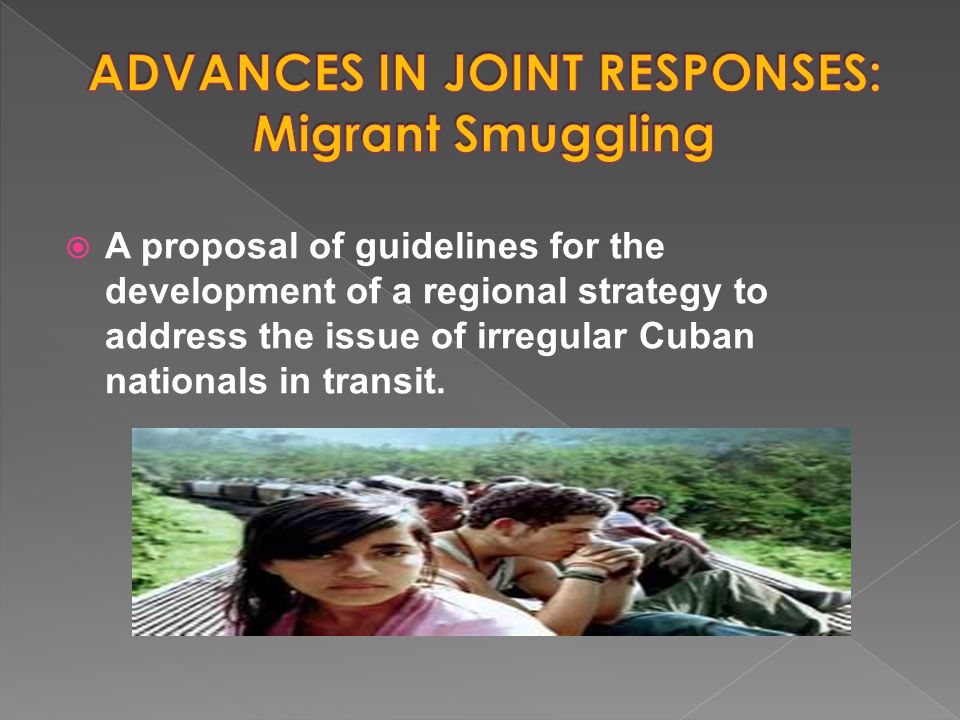 ADVANCES IN JOINT RESPONSES: Migrant Smuggling

A proposal of guidelines for the development of a regional strategy to address the issue of irregular Cuban nationals in transit.